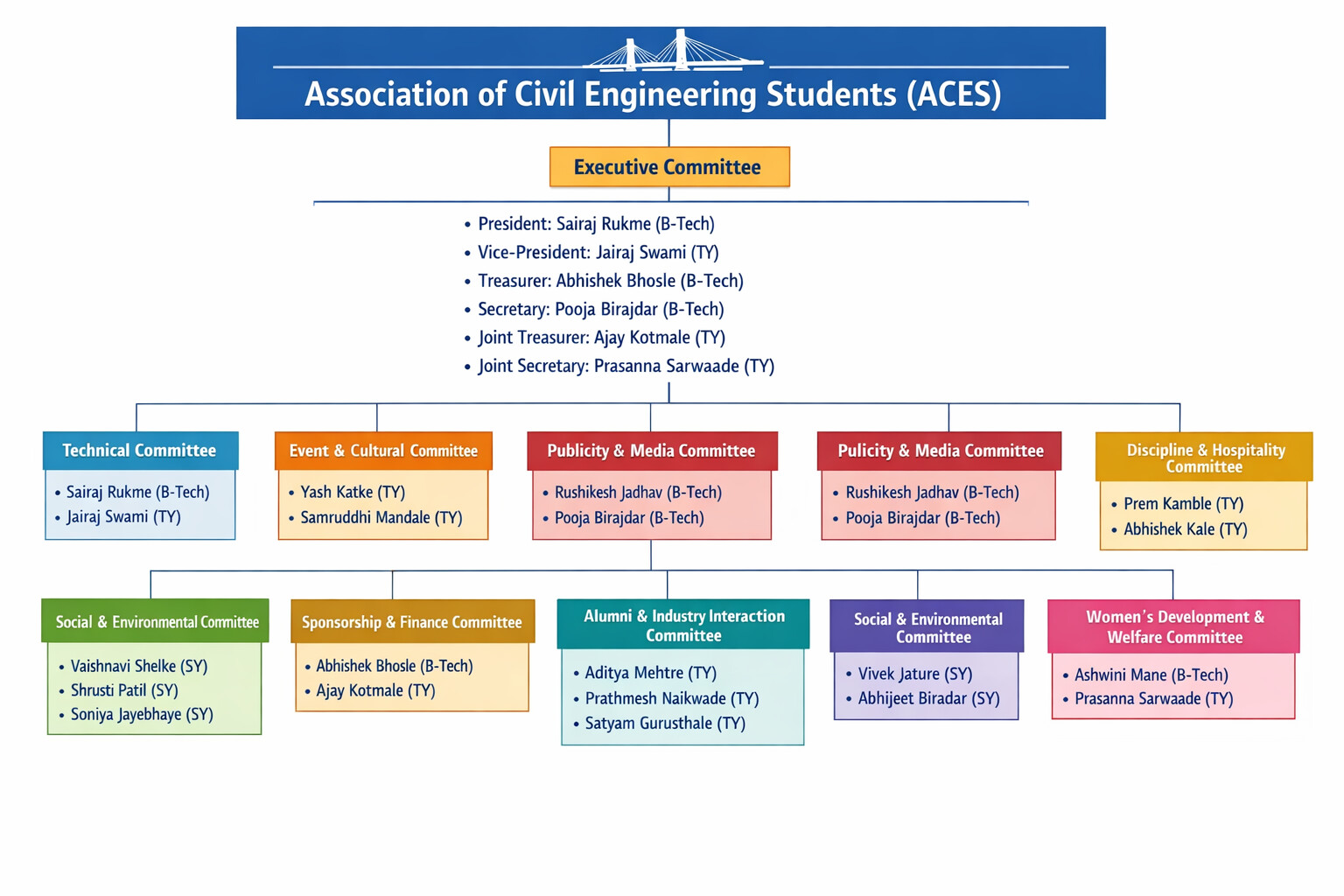 Association of Civil Engineering Students (ACES)

Executive Committee

• President: Sairaj Rukme (B-Tech)
• Vice-President: Jairaj Swami (TY)
• Treasurer: Abhishek Bhosle (B-Tech)
• Secretary: Pooja Birajdar (B-Tech)
• Joint Treasurer: Ajay Kotmale (TY)
• Joint Secretary: Prasanna Sarwaade (TY)

Technical Committee
• Sairaj Rukme (B-Tech)
• Jairaj Swami (TY)

Event & Cultural Committee
• Yash Katke (TY)
• Samruddhi Mandale (TY)

Publicity & Media Committee
• Rushikesh Jadhav (B-Tech)
• Pooja Birajdar (B-Tech)

Pulicity & Media Committee
• Rushikesh Jadhav (B-Tech)
• Pooja Birajdar (B-Tech)

Discipline & Hospitality Committee
• Prem Kamble (TY)
• Abhishek Kale (TY)

Social & Environmental Committee
• Vaishnavi Shelke (SY)
• Shrusti Patil (SY)
• Soniya Jayebhaye (SY)

Sponsorship & Finance Committee
• Abhishek Bhosle (B-Tech)
• Ajay Kotmale (TY)

Alumni & Industry Interaction Committee
• Aditya Mehtre (TY)
• Prathmesh Naikwade (TY)
• Satyam Gurusthale (TY)

Social & Environmental Committee
• Vivek Jature (SY)
• Abhijeet Biradar (SY)

Women's Development & Welfare Committee
• Ashwini Mane (B-Tech)
• Prasanna Sarwaade (TY)